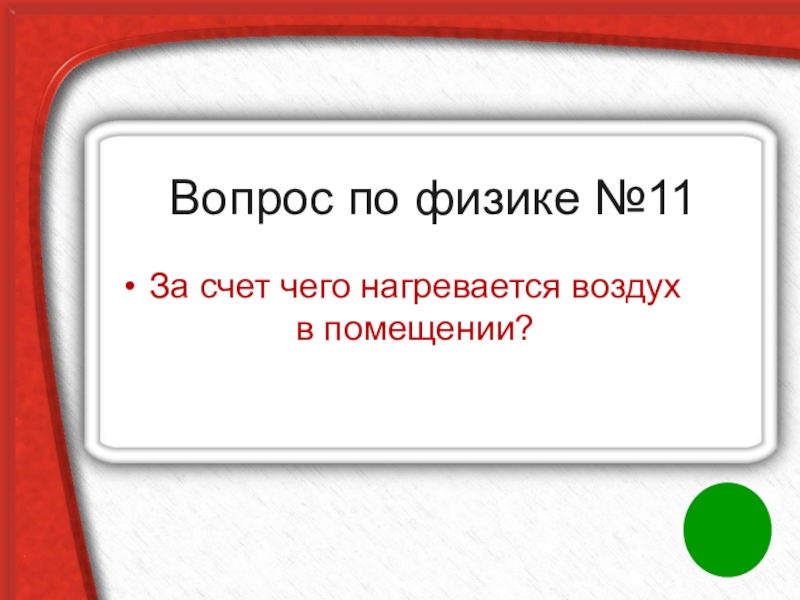 Вопрос по физике №11

• За счет чего нагревается воздух в помещении?